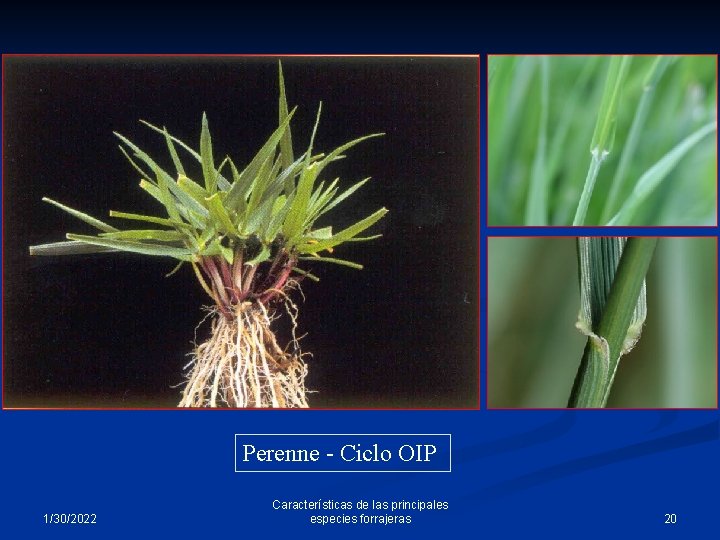 Perenne - Ciclo OIP

1/30/2022

Características de las principales especies forrajeras

20